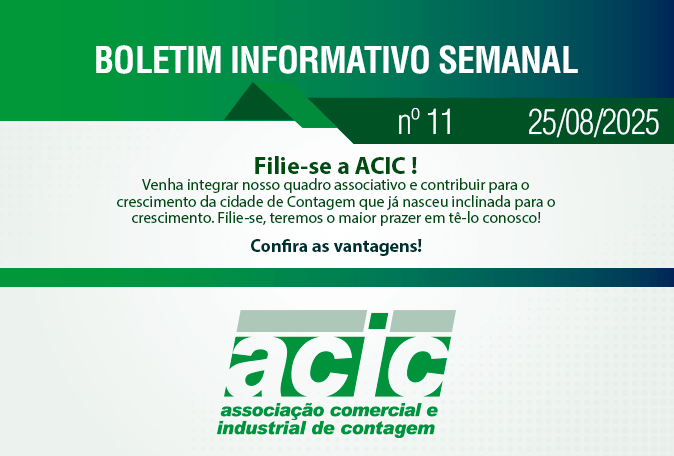 BOLETIM INFORMATIVO SEMANAL

nº 11 25/08/2025

Filie-se a ACIC !

Venha integrar nosso quadro associativo e contribuir para o crescimento da cidade de Contagem que já nasceu inclinada para o crescimento. Filie-se, teremos o maior prazer em tê-lo conosco!

Confira as vantagens!

acic

associação comercial e industrial de contagem